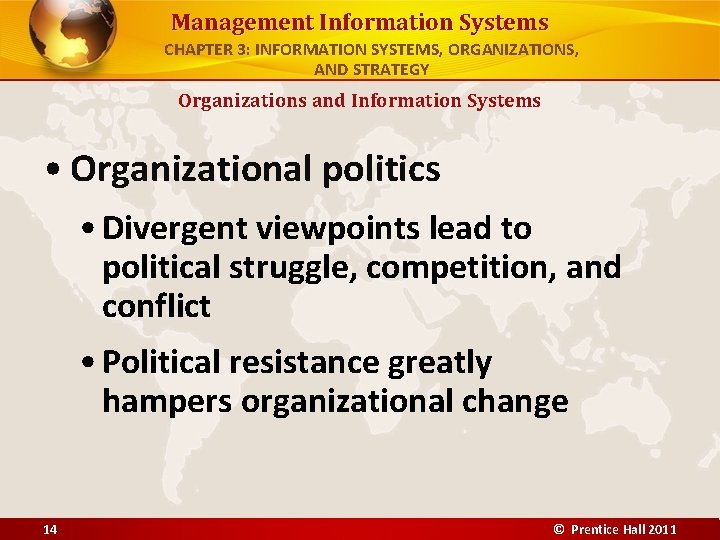 Management Information Systems
CHAPTER 3: INFORMATION SYSTEMS, ORGANIZATIONS, AND STRATEGY

Organizations and Information Systems

• Organizational politics

• Divergent viewpoints lead to political struggle, competition, and conflict

• Political resistance greatly hampers organizational change

14

© Prentice Hall 2011